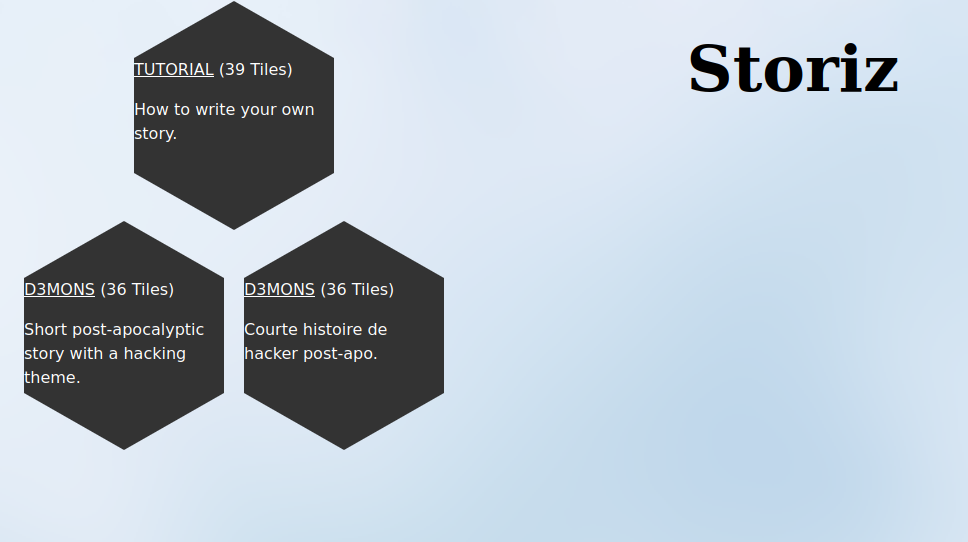 Storiz

TUTORIAL (39 Tiles)

How to write your own story.

D3MONS (36 Tiles)

Short post-apocalyptic story with a hacking theme.

D3MONS (36 Tiles)

Courte histoire de hacker post-apo.